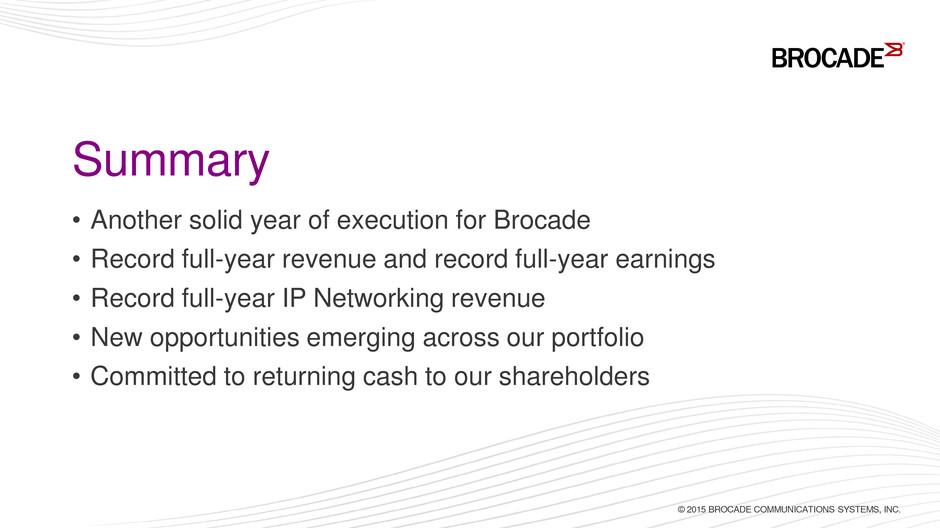 BROCADE

Summary

• Another solid year of execution for Brocade
• Record full-year revenue and record full-year earnings
• Record full-year IP Networking revenue
• New opportunities emerging across our portfolio
• Committed to returning cash to our shareholders

© 2015 BROCADE COMMUNICATIONS SYSTEMS, INC.